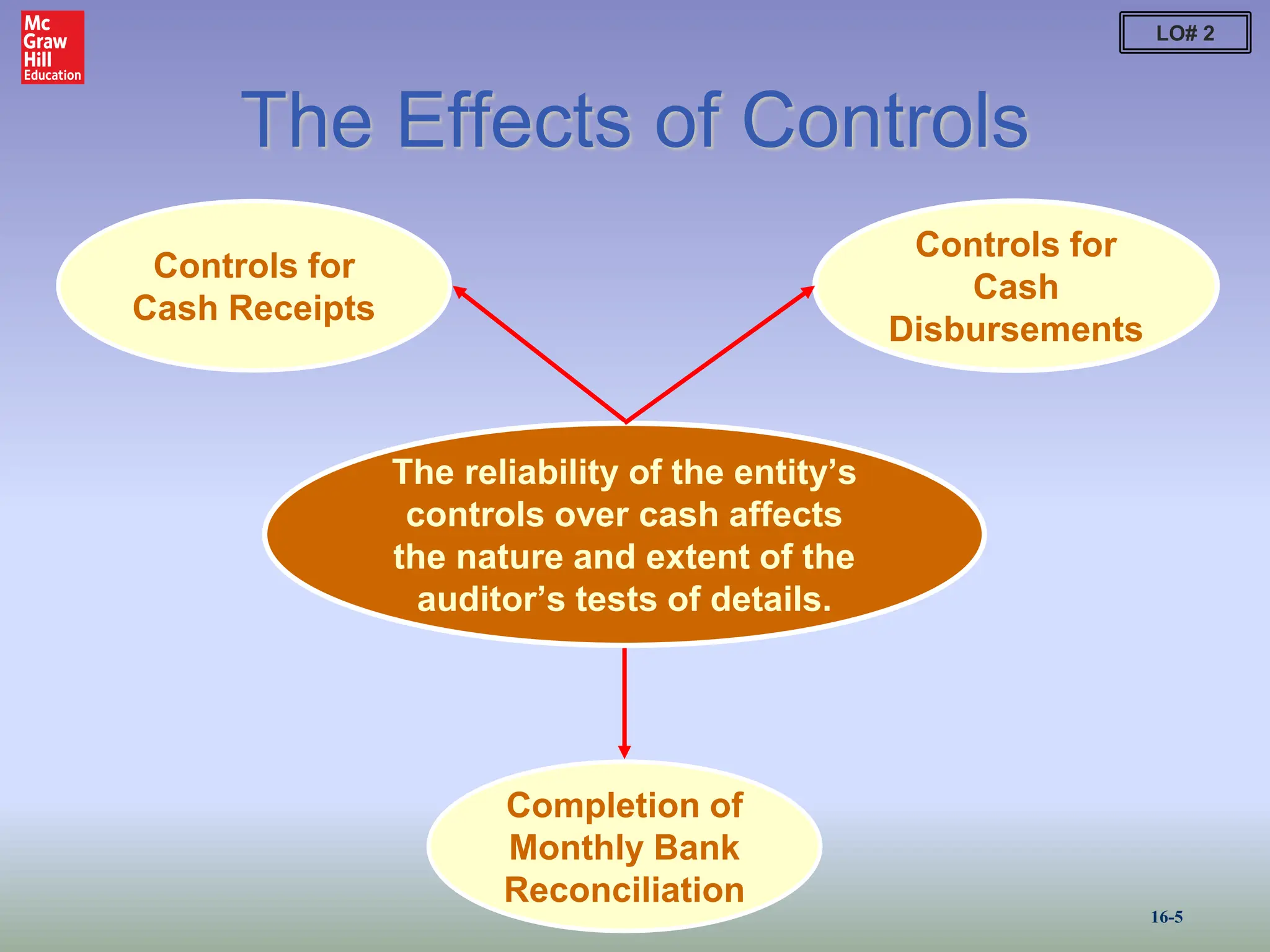 Mc Graw Hill Education

LO# 2

The Effects of Controls

Controls for Cash Receipts

Controls for Cash Disbursements

The reliability of the entity’s controls over cash affects the nature and extent of the auditor’s tests of details.

Completion of Monthly Bank Reconciliation

16-5